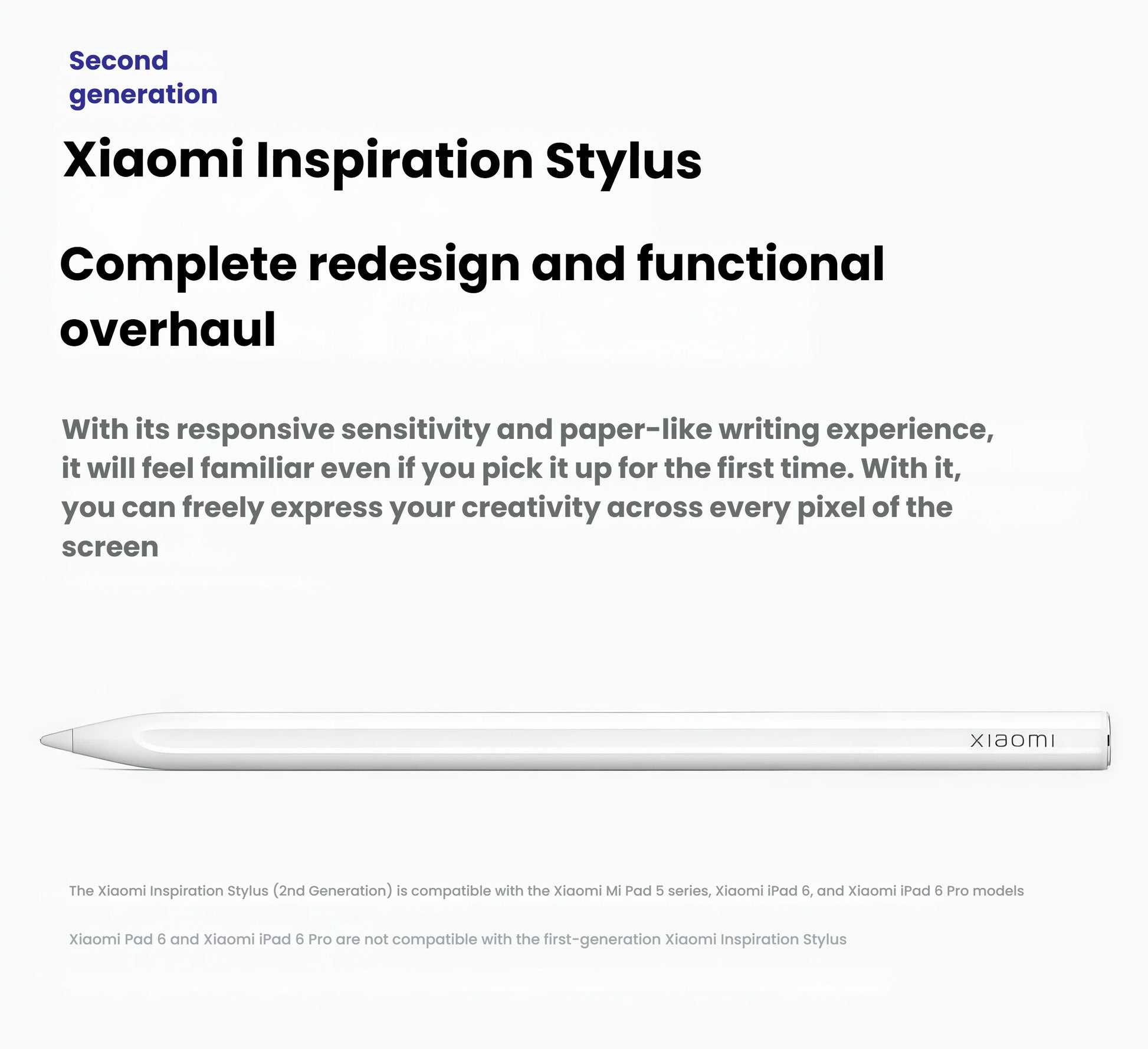 Second generation

Xiaomi Inspiration Stylus

Complete redesign and functional overhaul

With its responsive sensitivity and paper-like writing experience, it will feel familiar even if you pick it up for the first time. With it, you can freely express your creativity across every pixel of the screen

xiaomi

The Xiaomi Inspiration Stylus (2nd Generation) is compatible with the Xiaomi Mi Pad 5 series, Xiaomi iPad 6, and Xiaomi iPad 6 Pro models

Xiaomi Pad 6 and Xiaomi iPad 6 Pro are not compatible with the first-generation Xiaomi Inspiration Stylus